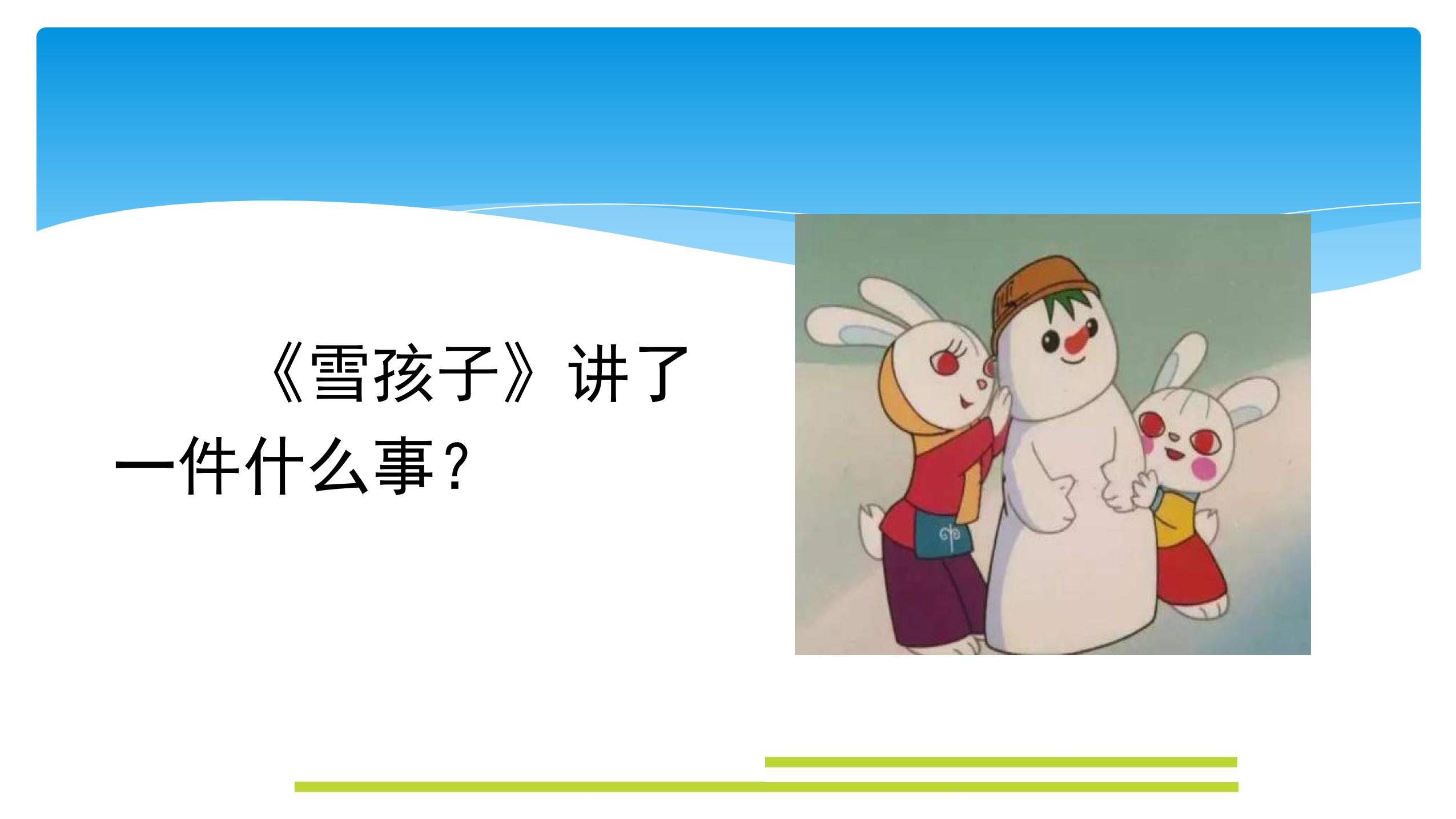 《雪孩子》讲了一件什么事？